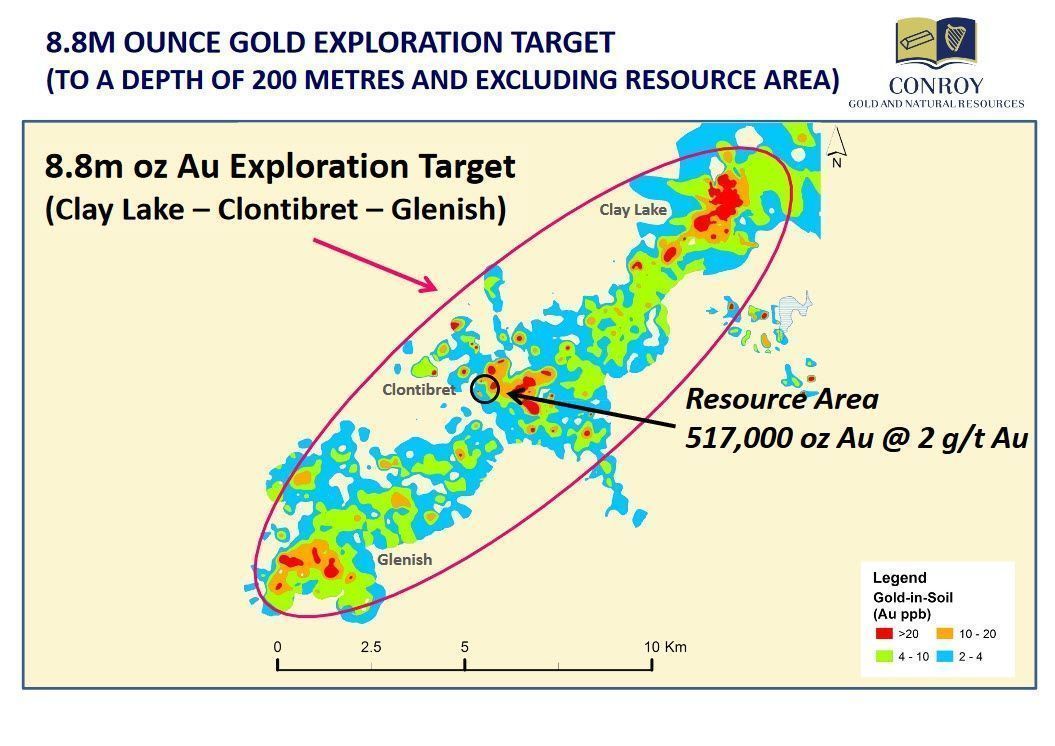 8.8M OUNCE GOLD EXPLORATION TARGET
(TO A DEPTH OF 200 METRES AND EXCLUDING RESOURCE AREA)

CONROY
GOLD AND NATURAL RESOURCES

8.8m oz Au Exploration Target
(Clay Lake – Clontibret – Glenish)

N

Clay Lake

Clontibret

Resource Area
517,000 oz Au @ 2 g/t Au

Glenish

0 2.5 5 10 Km

Legend
Gold-in-Soil
(Au ppb)
>20
10 - 20
4 - 10
2 - 4